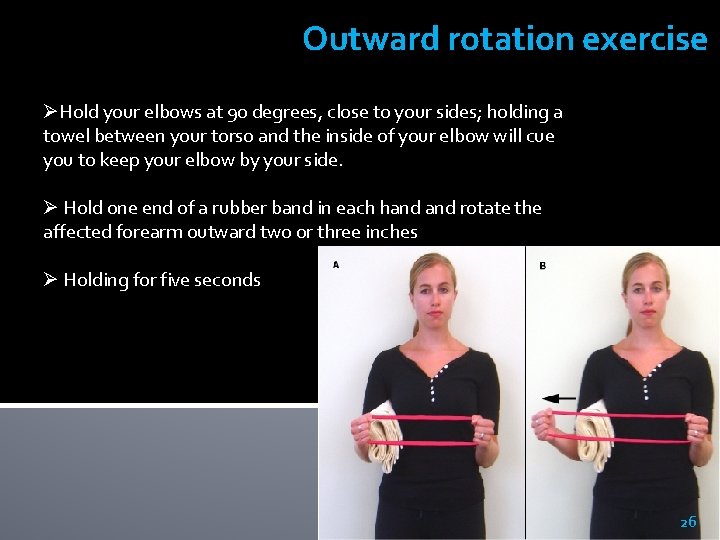 Outward rotation exercise

➢Hold your elbows at 90 degrees, close to your sides; holding a towel between your torso and the inside of your elbow will cue you to keep your elbow by your side.

➢ Hold one end of a rubber band in each hand and rotate the affected forearm outward two or three inches

➢ Holding for five seconds

A

B

26